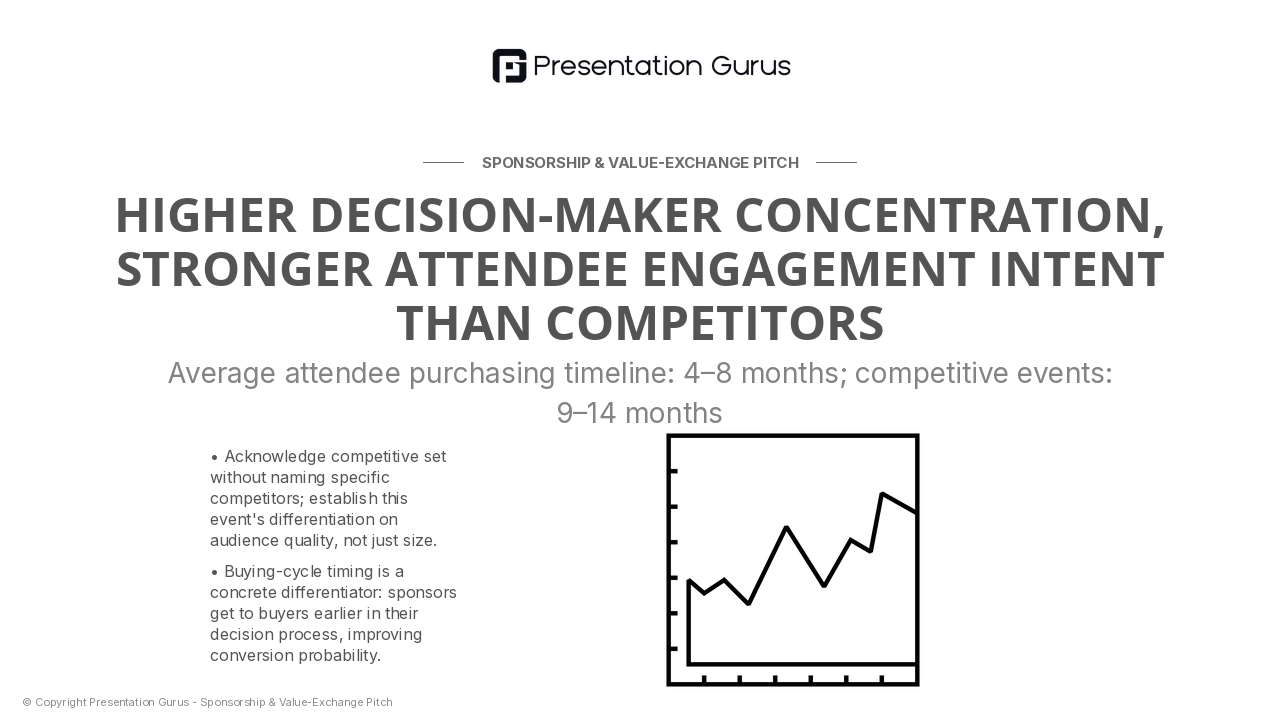 Presentation Gurus

SPONSORSHIP & VALUE-EXCHANGE PITCH

HIGHER DECISION-MAKER CONCENTRATION, STRONGER ATTENDEE ENGAGEMENT INTENT THAN COMPETITORS

Average attendee purchasing timeline: 4–8 months; competitive events: 9–14 months

• Acknowledge competitive set without naming specific competitors; establish this event's differentiation on audience quality, not just size.

• Buying-cycle timing is a concrete differentiator: sponsors get to buyers earlier in their decision process, improving conversion probability.

© Copyright Presentation Gurus - Sponsorship & Value-Exchange Pitch